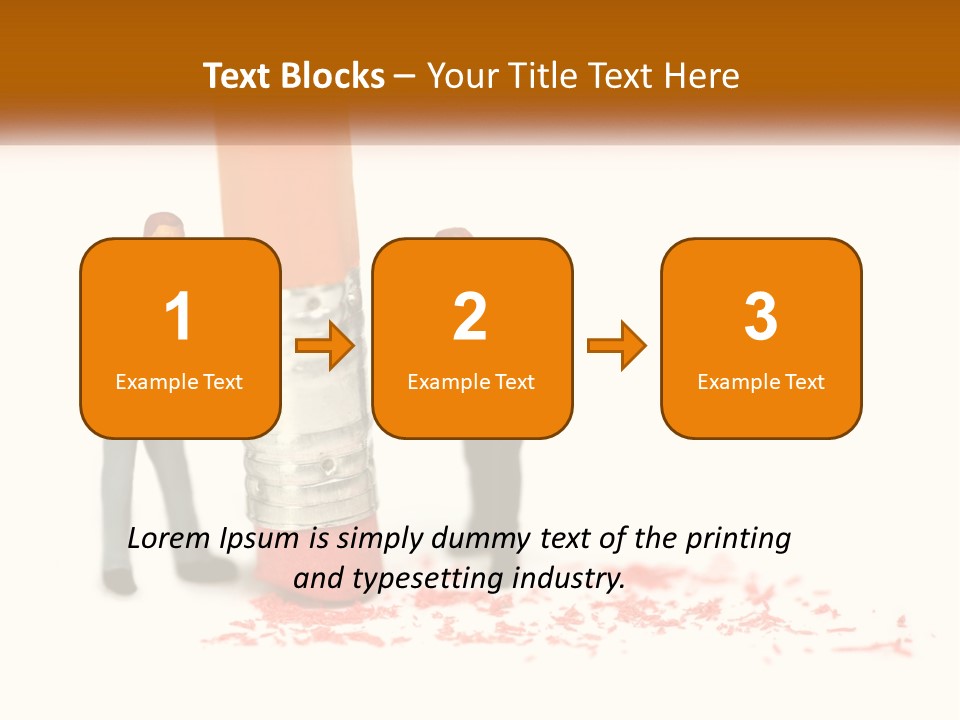 Text Blocks – Your Title Text Here

1
Example Text

2
Example Text

3
Example Text

Lorem Ipsum is simply dummy text of the printing and typesetting industry.